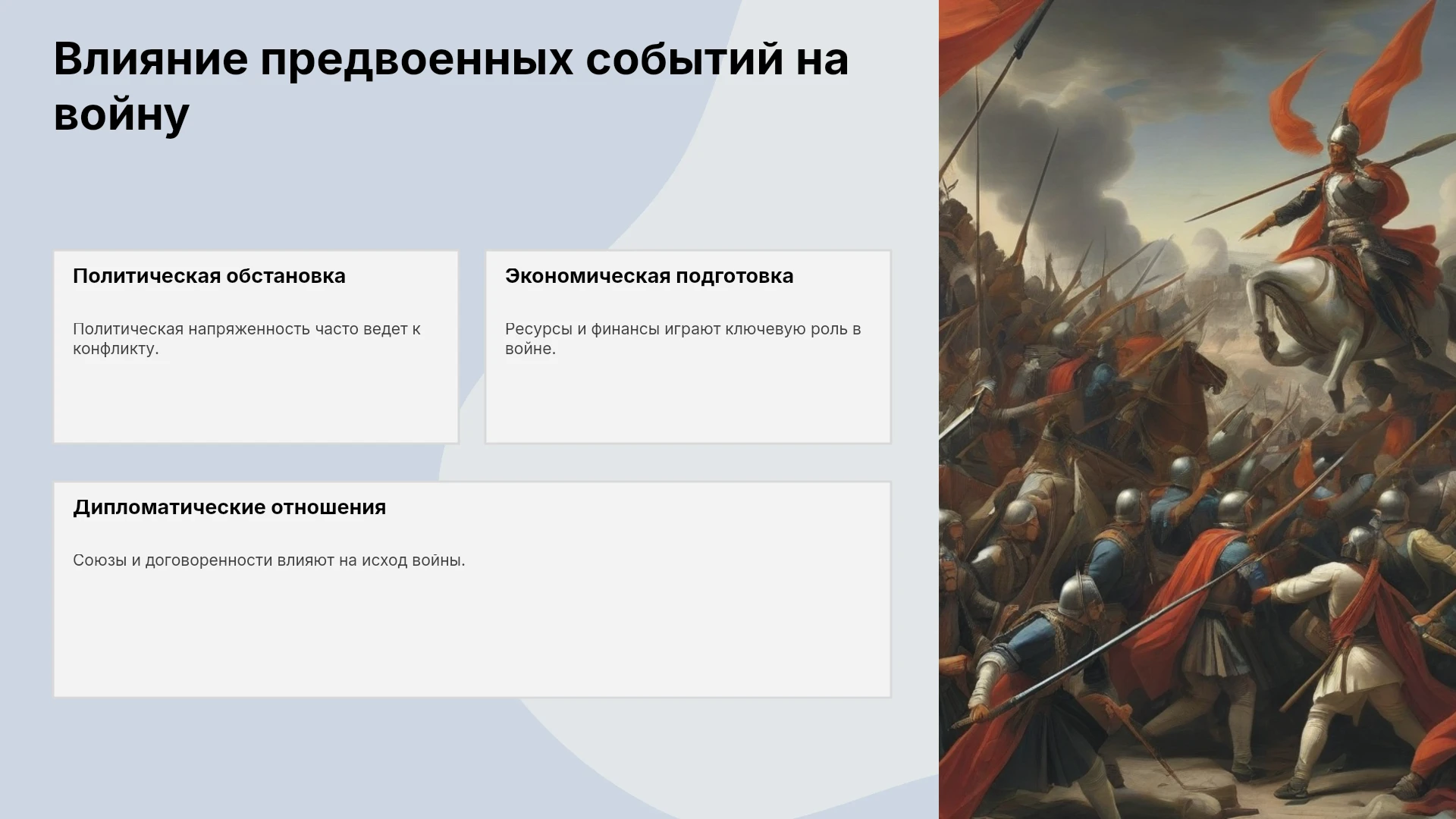 Влияние предвоенных событий на войну

Политическая обстановка

Политическая напряженность часто ведет к конфликту.

Экономическая подготовка

Ресурсы и финансы играют ключевую роль в войне.

Дипломатические отношения

Союзы и договоренности влияют на исход войны.